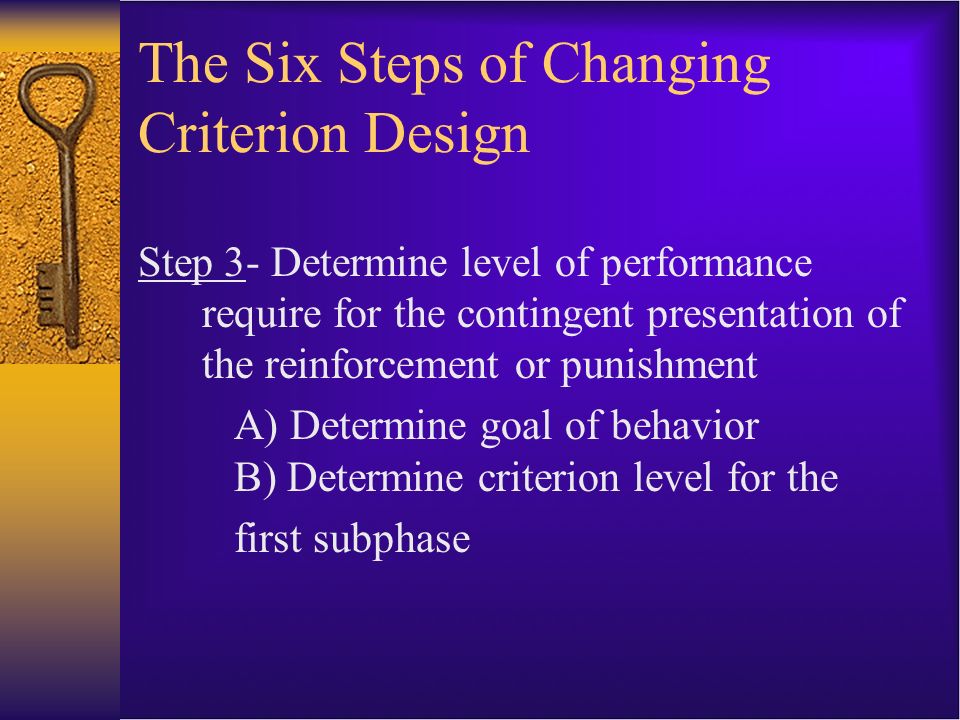 The Six Steps of Changing Criterion Design

Step 3- Determine level of performance require for the contingent presentation of the reinforcement or punishment

A) Determine goal of behavior
B) Determine criterion level for the first subphase